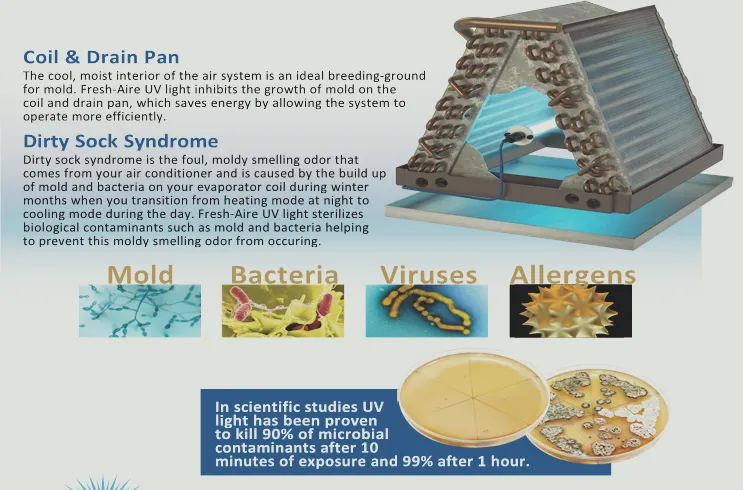 Coil & Drain Pan

The cool, moist interior of the air system is an ideal breeding-ground for mold. Fresh-Aire UV light inhibits the growth of mold on the coil and drain pan, which saves energy by allowing the system to operate more efficiently.

Dirty Sock Syndrome

Dirty sock syndrome is the foul, moldy smelling odor that comes from your air conditioner and is caused by the build up of mold and bacteria on your evaporator coil during winter months when you transition from heating mode at night to cooling mode during the day. Fresh-Aire UV light sterilizes biological contaminants such as mold and bacteria helping to prevent this moldy smelling odor from occuring.

Mold

Bacteria

Viruses

Allergens

In scientific studies UV light has been proven to kill 90% of microbial contaminants after 10 minutes of exposure and 99% after 1 hour.